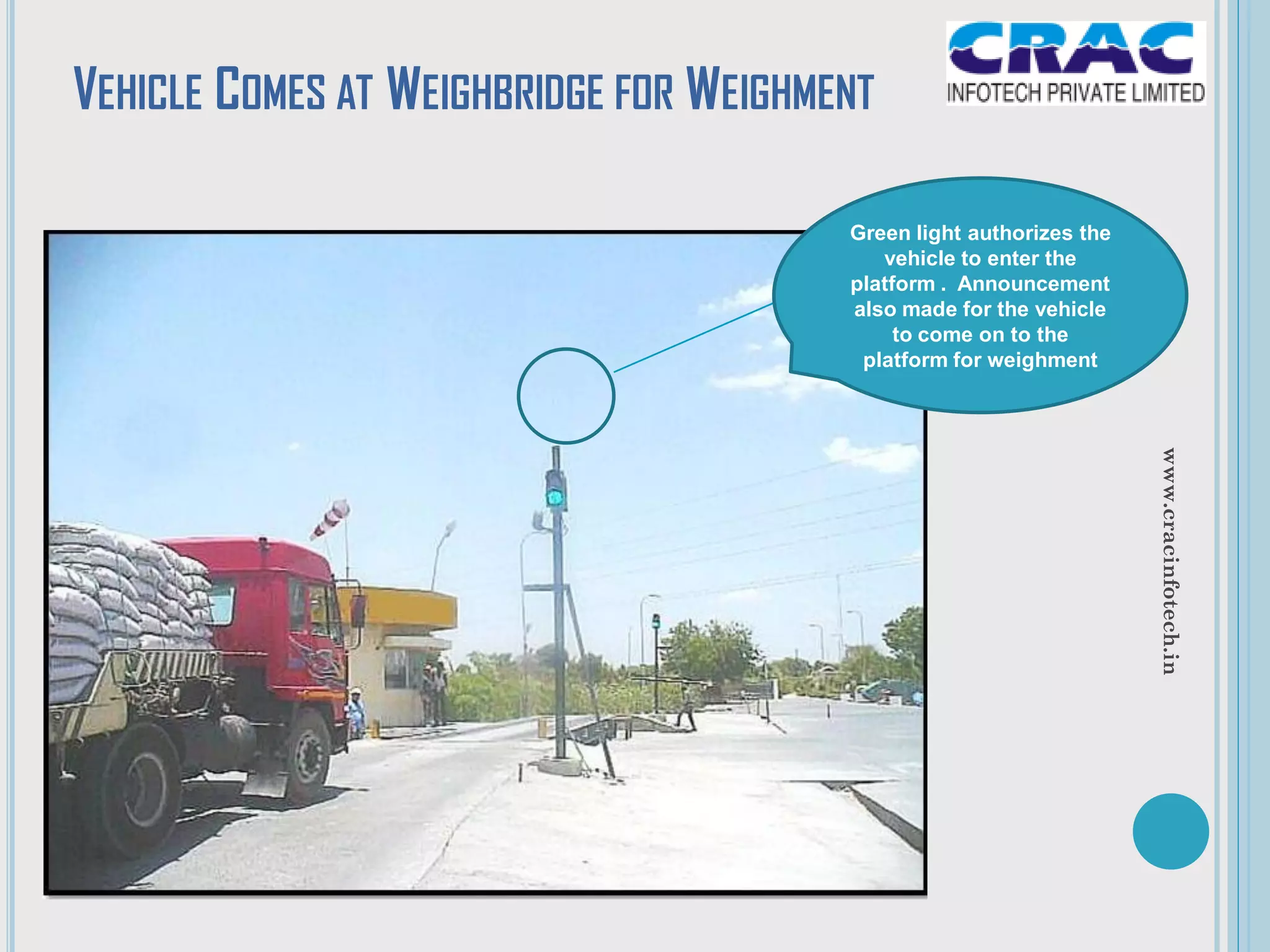 VEHICLE COMES AT WEIGHBRIDGE FOR WEIGHMENT

CRAC
INFOTECH PRIVATE LIMITED

Green light authorizes the vehicle to enter the platform . Announcement also made for the vehicle to come on to the platform for weighment

www.cracinfotech.in